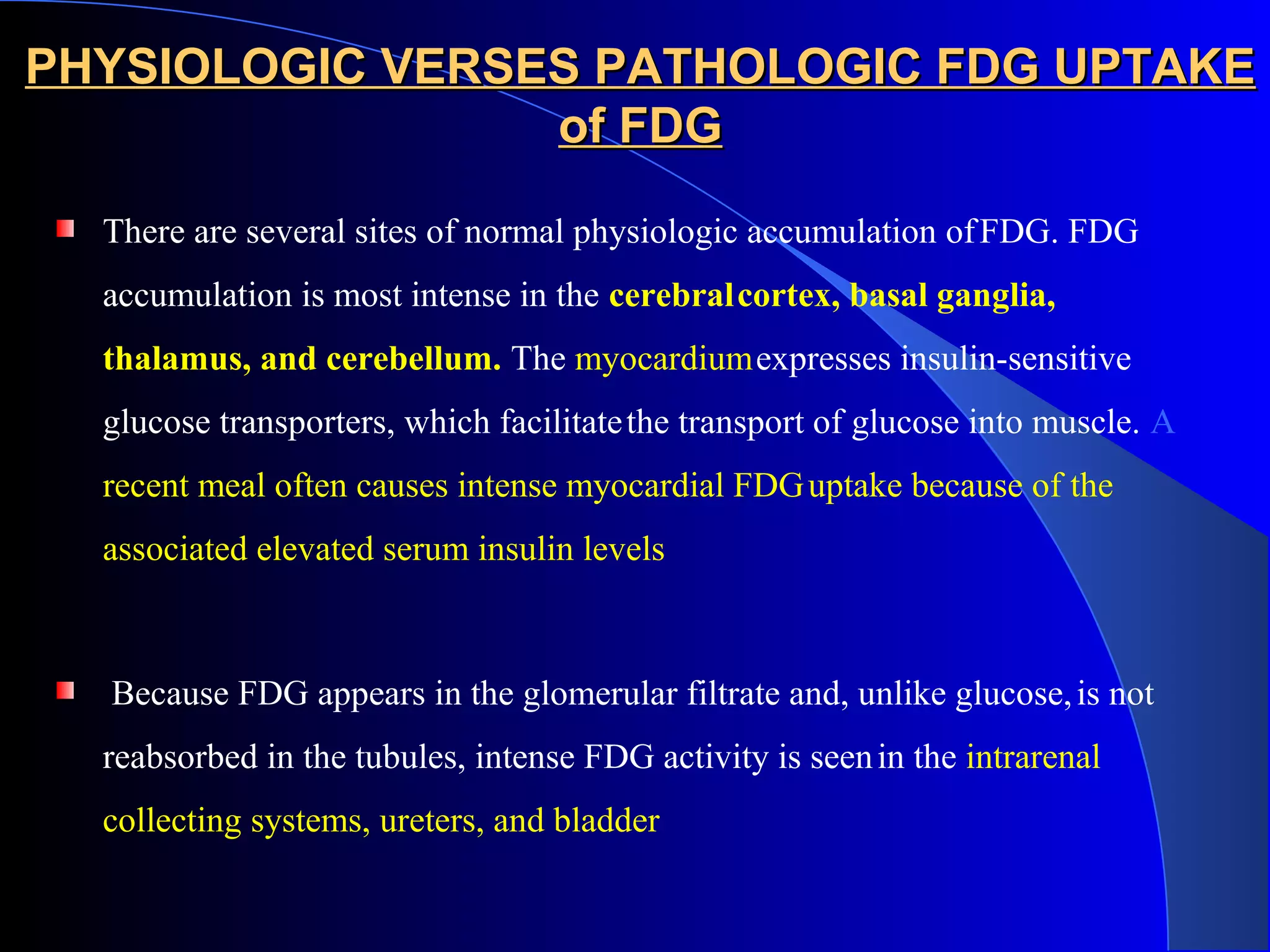 PHYSIOLOGIC VERSES PATHOLOGIC FDG UPTAKE of FDG

There are several sites of normal physiologic accumulation of FDG. FDG accumulation is most intense in the cerebral cortex, basal ganglia, thalamus, and cerebellum. The myocardium expresses insulin-sensitive glucose transporters, which facilitate the transport of glucose into muscle. A recent meal often causes intense myocardial FDG uptake because of the associated elevated serum insulin levels

Because FDG appears in the glomerular filtrate and, unlike glucose, is not reabsorbed in the tubules, intense FDG activity is seen in the intrarenal collecting systems, ureters, and bladder